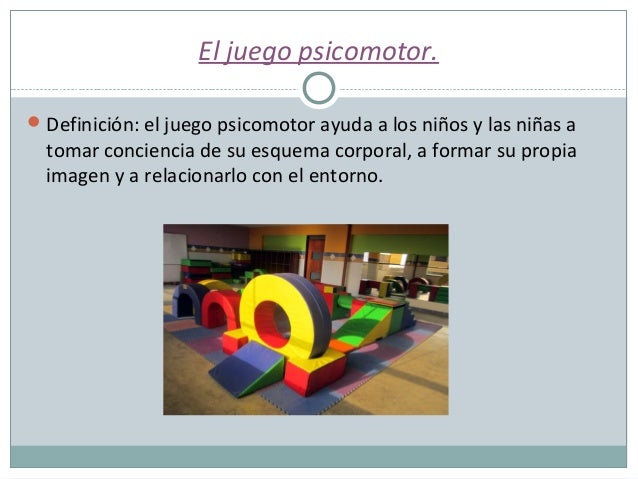 El juego psicomotor.

Definición: el juego psicomotor ayuda a los niños y las niñas a tomar conciencia de su esquema corporal, a formar su propia imagen y a relacionarlo con el entorno.